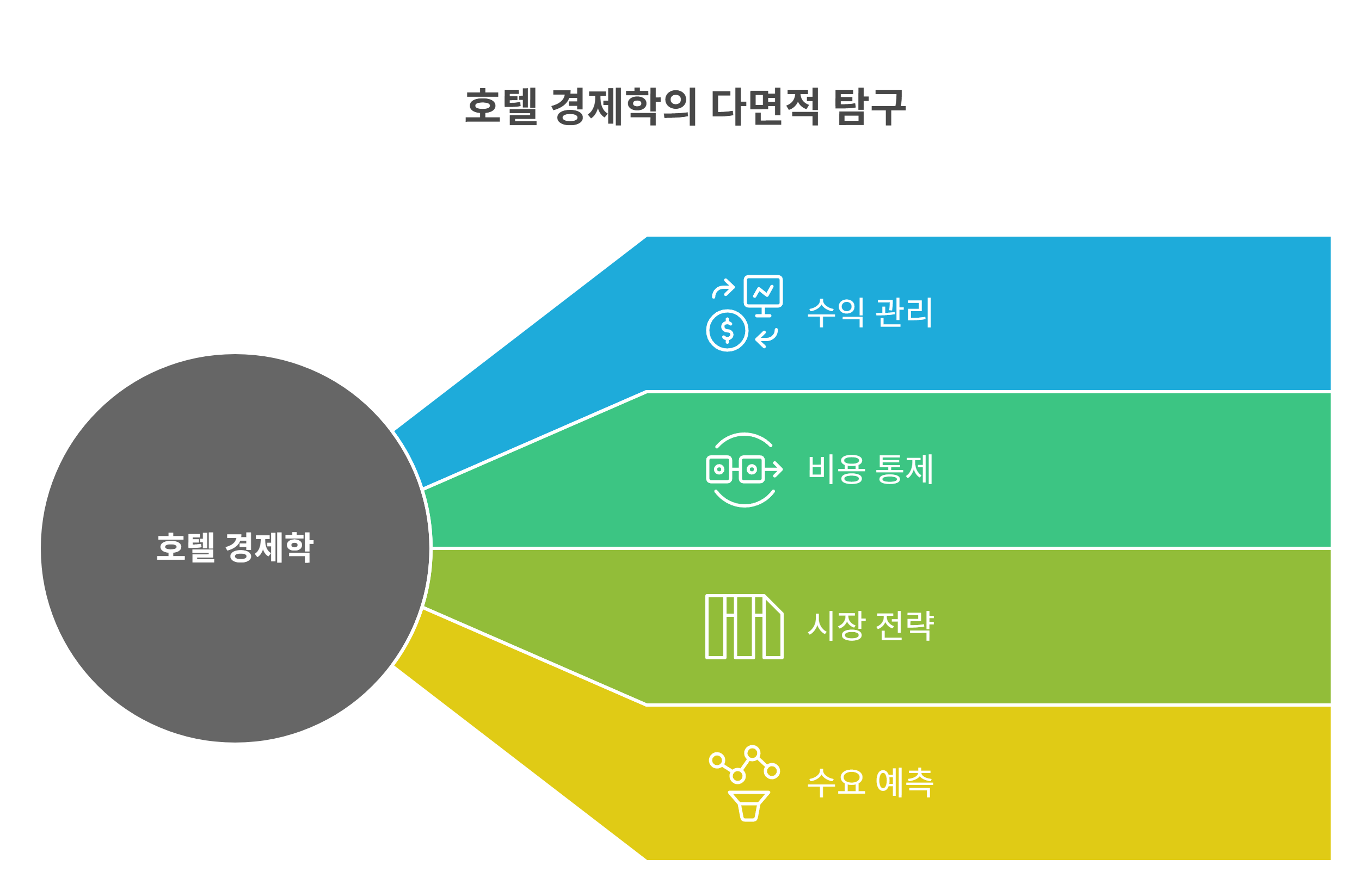 호텔 경제학의 다면적 탐구

호텔 경제학

수익 관리

비용 통제

시장 전략

수요 예측